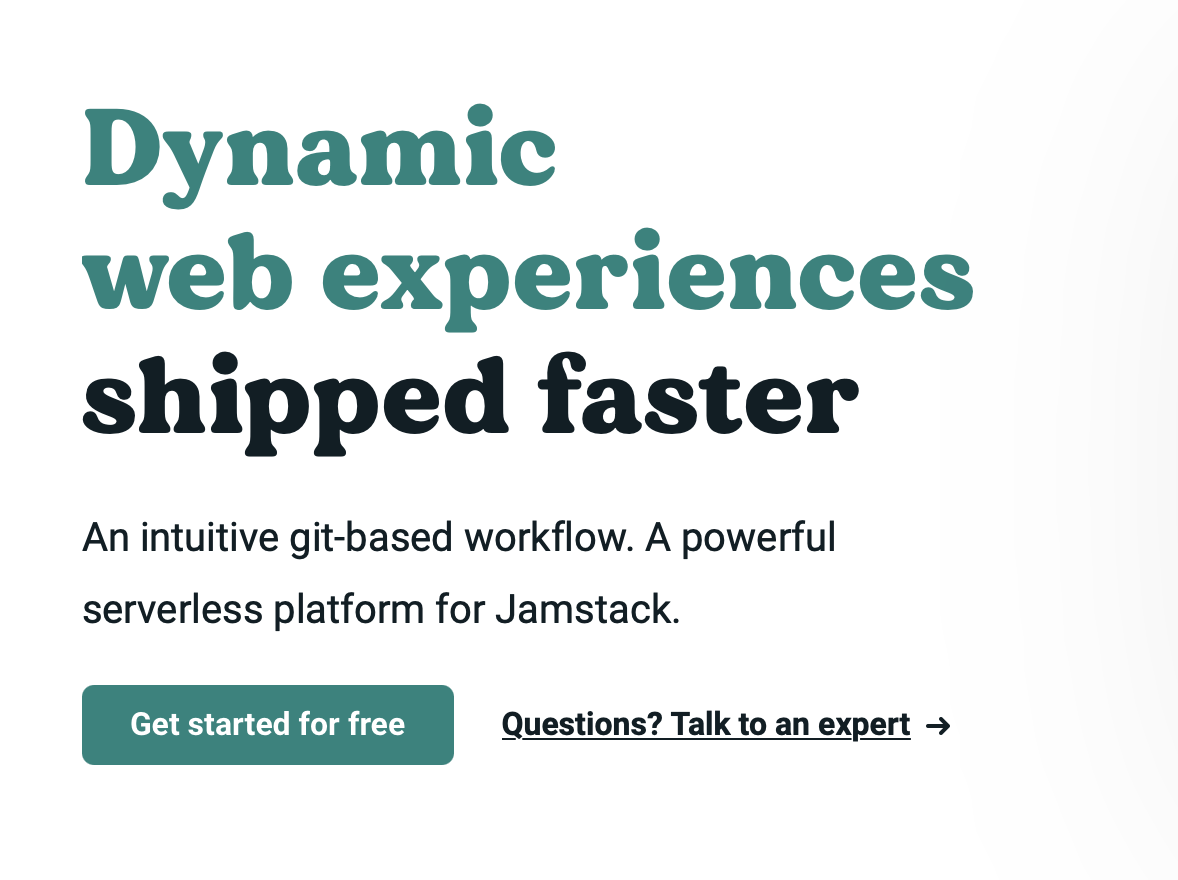 Dynamic web experiences shipped faster

An intuitive git-based workflow. A powerful serverless platform for Jamstack.

Get started for free

Questions? Talk to an expert →